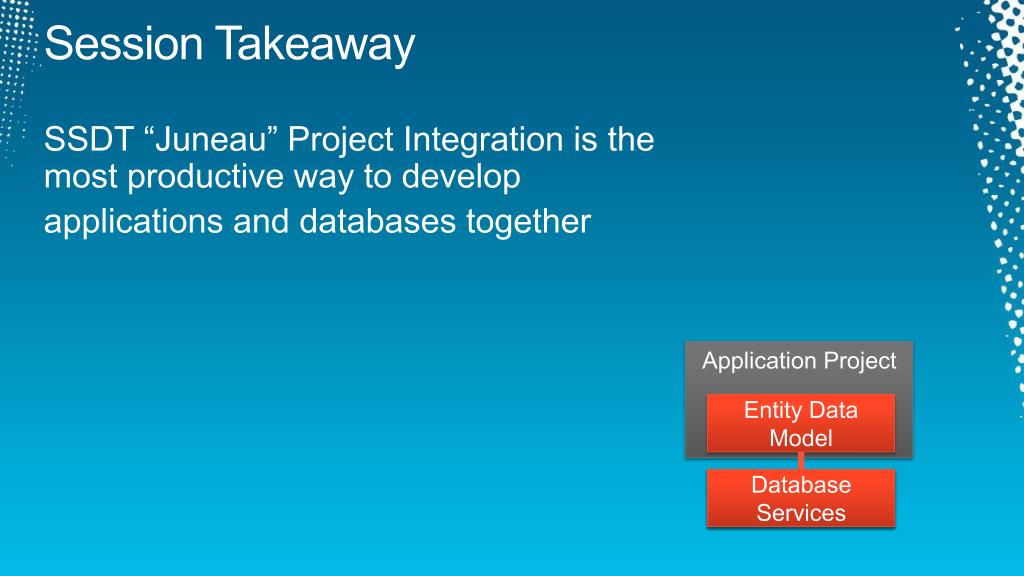 Session Takeaway

SSDT “Juneau” Project Integration is the most productive way to develop applications and databases together

Application Project

Entity Data Model

Database Services